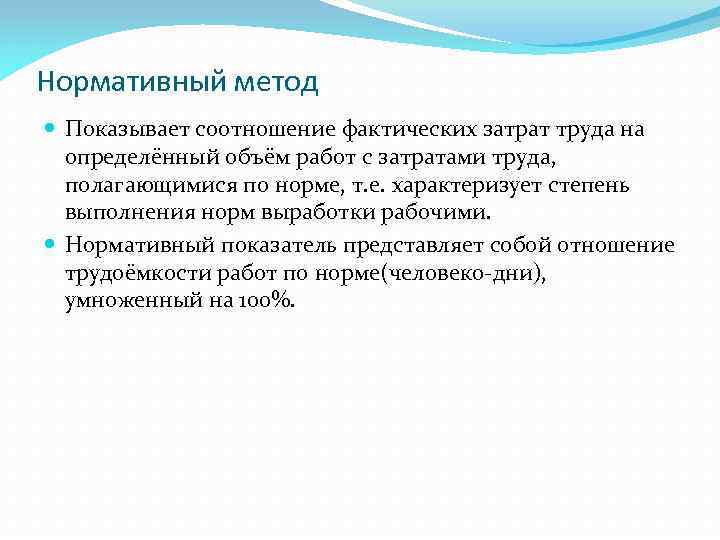 Нормативный метод

Показывает соотношение фактических затрат труда на определённый объём работ с затратами труда, полагающимися по норме, т.е. характеризует степень выполнения норм выработки рабочими.

Нормативный показатель представляет собой отношение трудоёмкости работ по норме(человеко-дни), умноженный на 100%.